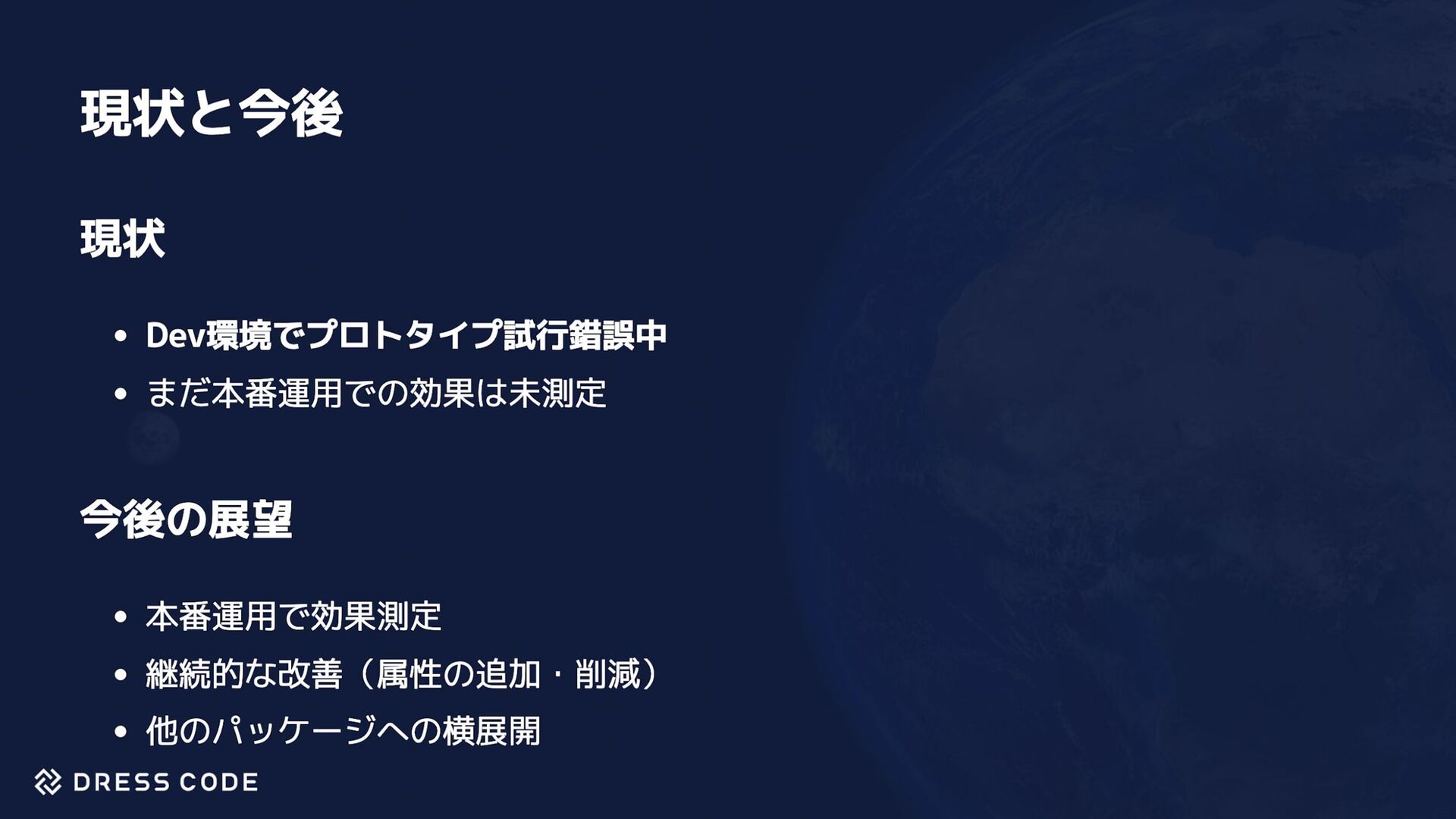 現状と今後

現状

• Dev環境でプロトタイプ試行錯誤中
• まだ本番運用での効果は未測定

今後の展望

• 本番運用で効果測定
• 継続的な改善（属性の追加・削減）
• 他のパッケージへの横展開

DRESS CODE